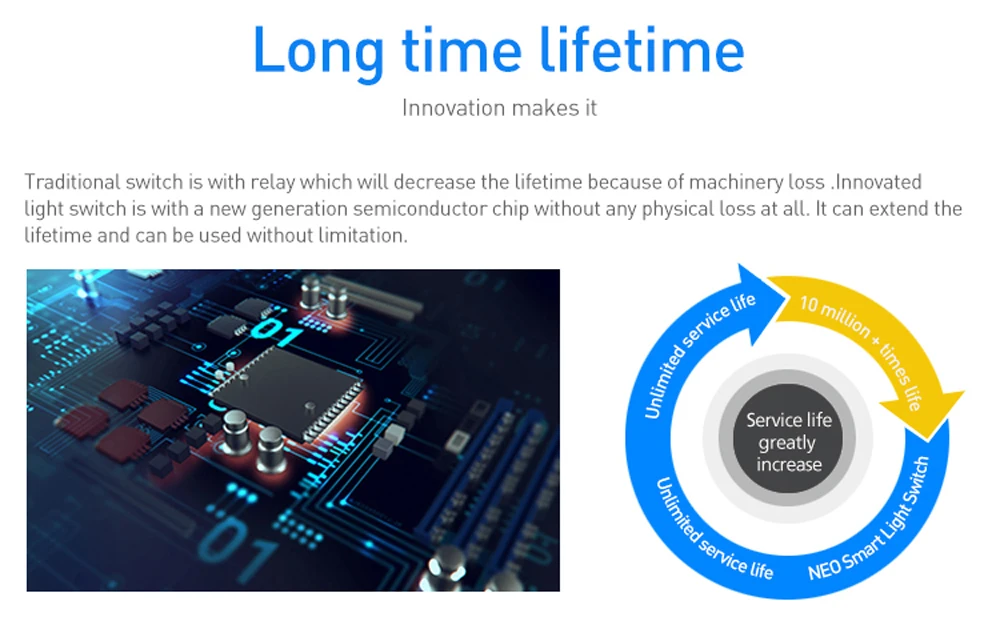 Long time lifetime

Innovation makes it

Traditional switch is with relay which will decrease the lifetime because of machinery loss .Innovated light switch is with a new generation semiconductor chip without any physical loss at all. It can extend the lifetime and can be used without limitation.

01

01

Unlimited service life

10 million + times life

Service life greatly increase

Unlimited service life

NEO Smart Light Switch